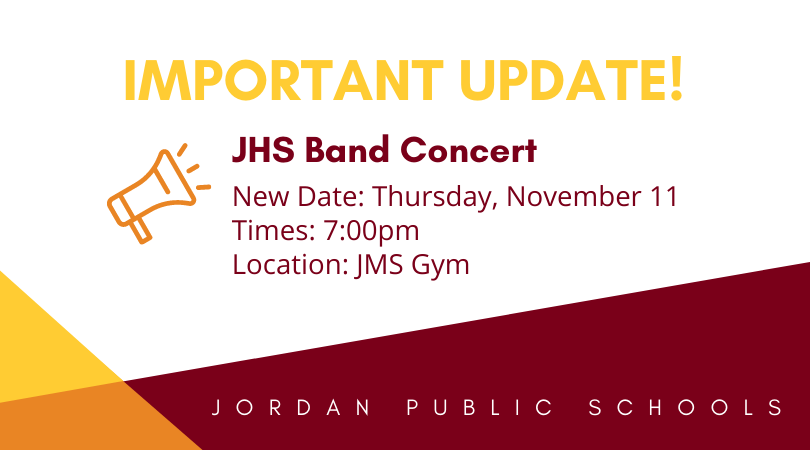 IMPORTANT UPDATE!

JHS Band Concert

New Date: Thursday, November 11
Times: 7:00pm
Location: JMS Gym

JORDAN PUBLIC SCHOOLS